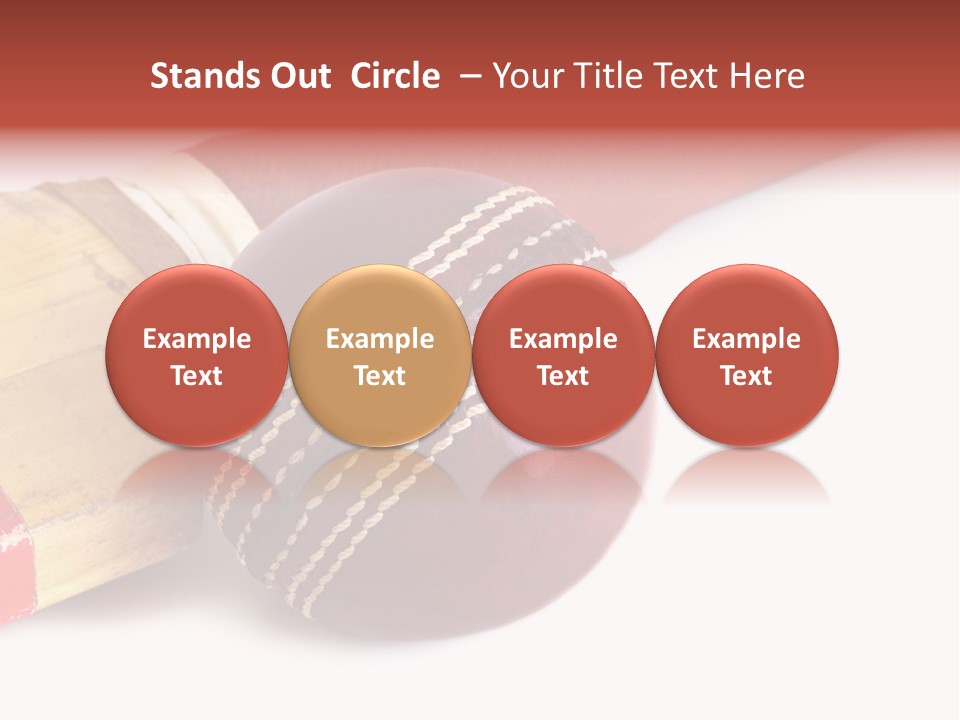 Stands Out Circle – Your Title Text Here

Example Text

Example Text

Example Text

Example Text